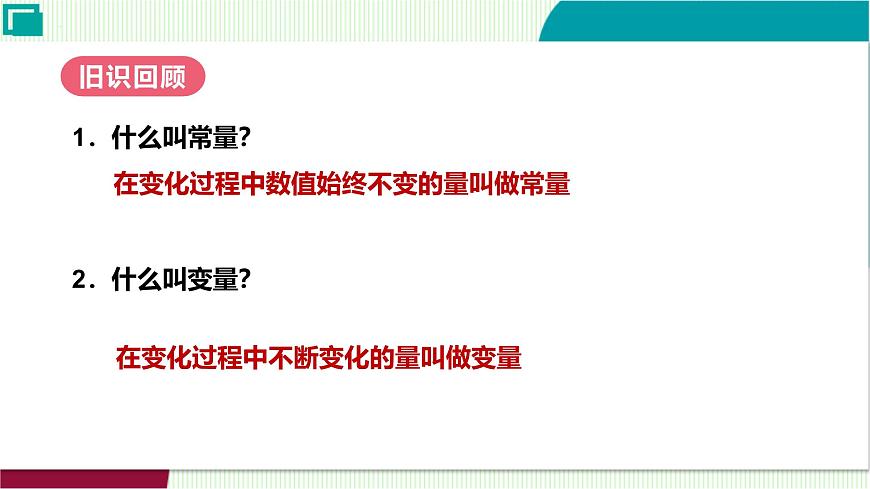 旧识回顾

1．什么叫常量?

在变化过程中数值始终不变的量叫做常量

2．什么叫变量?

在变化过程中不断变化的量叫做变量